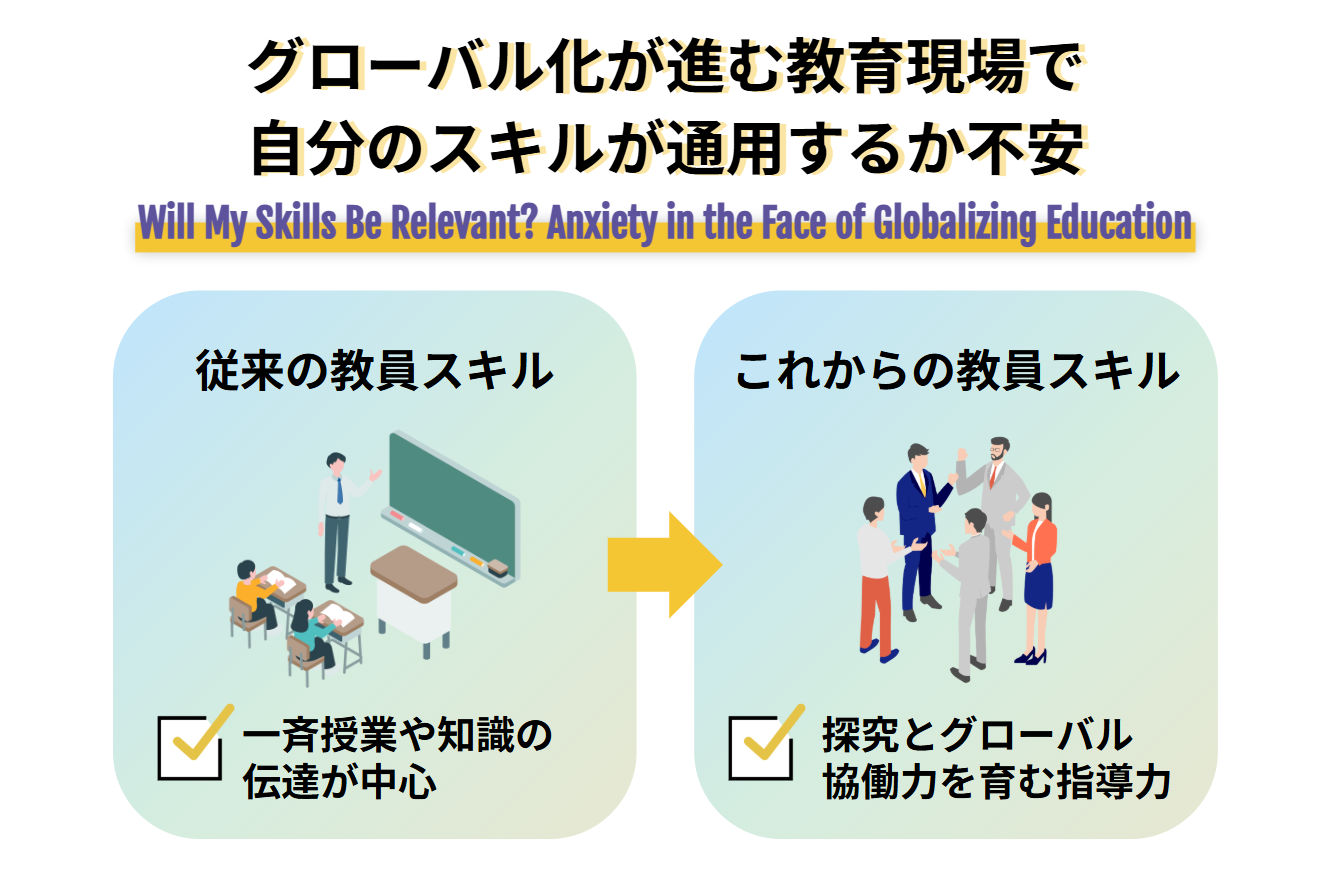 グローバル化が進む教育現場で
自分のスキルが通用するか不安

Will My Skills Be Relevant? Anxiety in the Face of Globalizing Education

従来の教員スキル

一斉授業や知識の伝達が中心

これからの教員スキル

探究とグローバル協働力を育む指導力